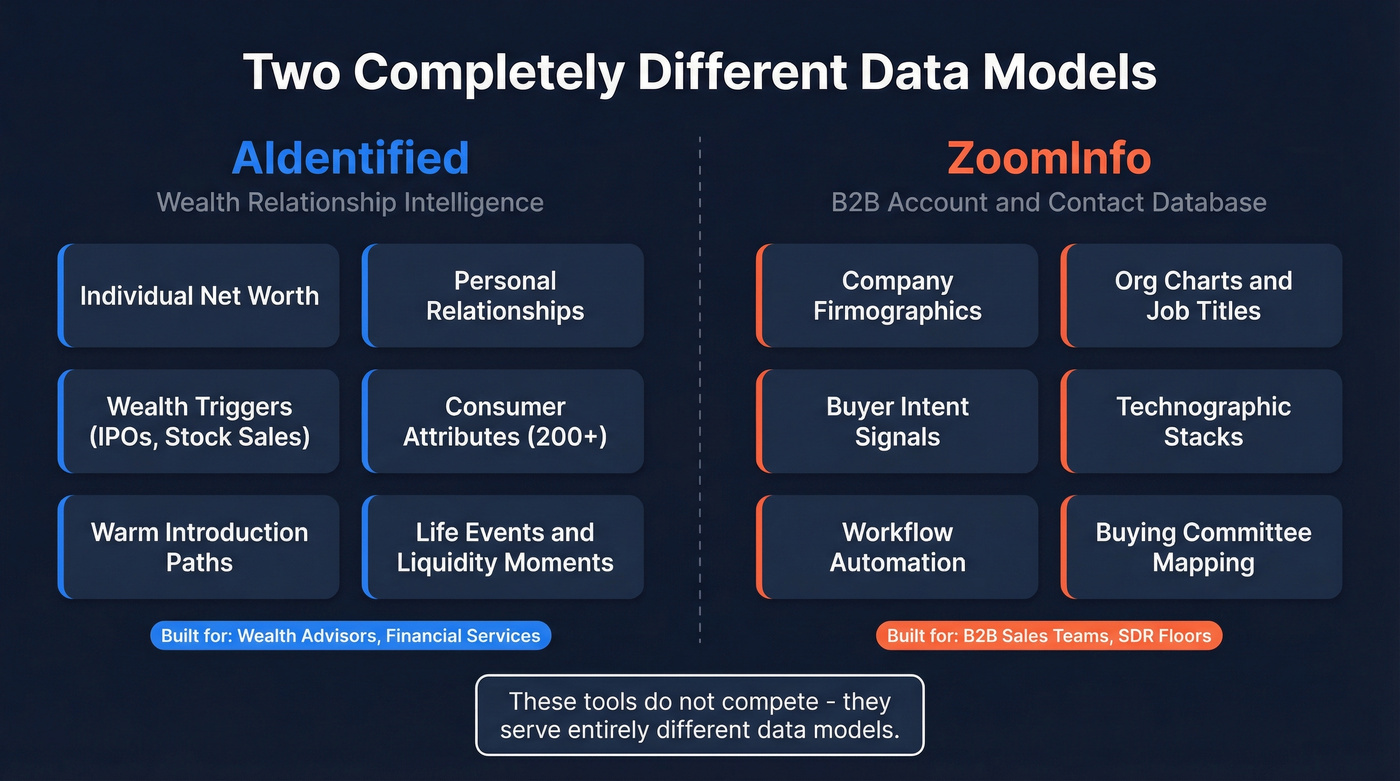 Two Completely Different Data Models

AIdentified
Wealth Relationship Intelligence

Individual Net Worth

Personal Relationships

Wealth Triggers (IPOs, Stock Sales)

Consumer Attributes (200+)

Warm Introduction Paths

Life Events and Liquidity Moments

Built for: Wealth Advisors, Financial Services

ZoomInfo
B2B Account and Contact Database

Company Firmographics

Org Charts and Job Titles

Buyer Intent Signals

Technographic Stacks

Workflow Automation

Buying Committee Mapping

Built for: B2B Sales Teams, SDR Floors

These tools do not compete - they serve entirely different data models.